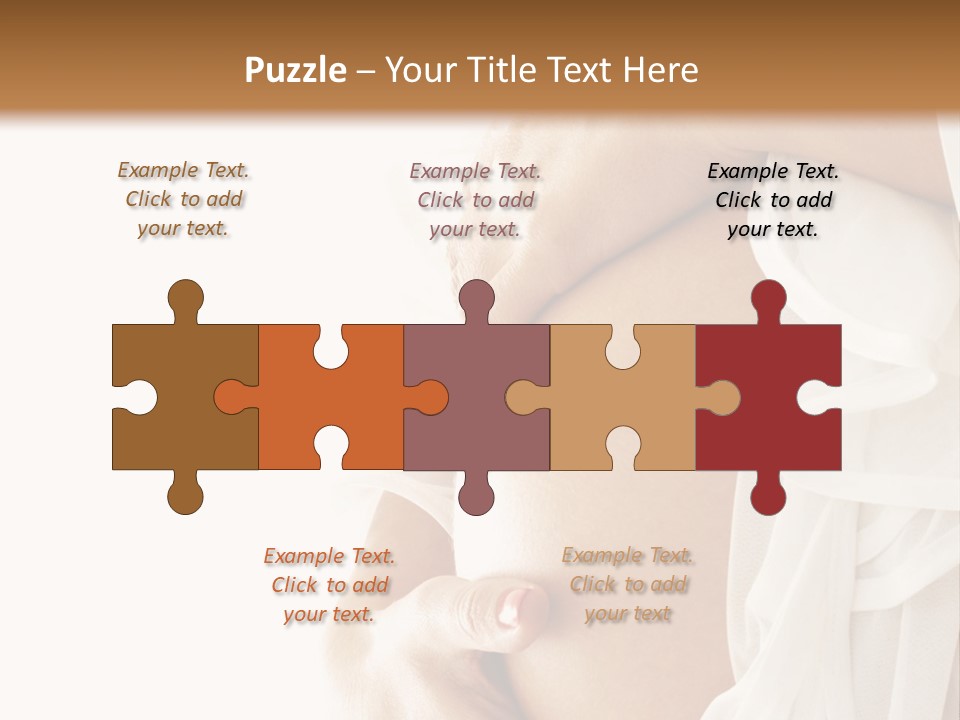 Puzzle – Your Title Text Here

Example Text. Click to add your text.

Example Text. Click to add your text.

Example Text. Click to add your text.

Example Text. Click to add your text.

Example Text. Click to add your text